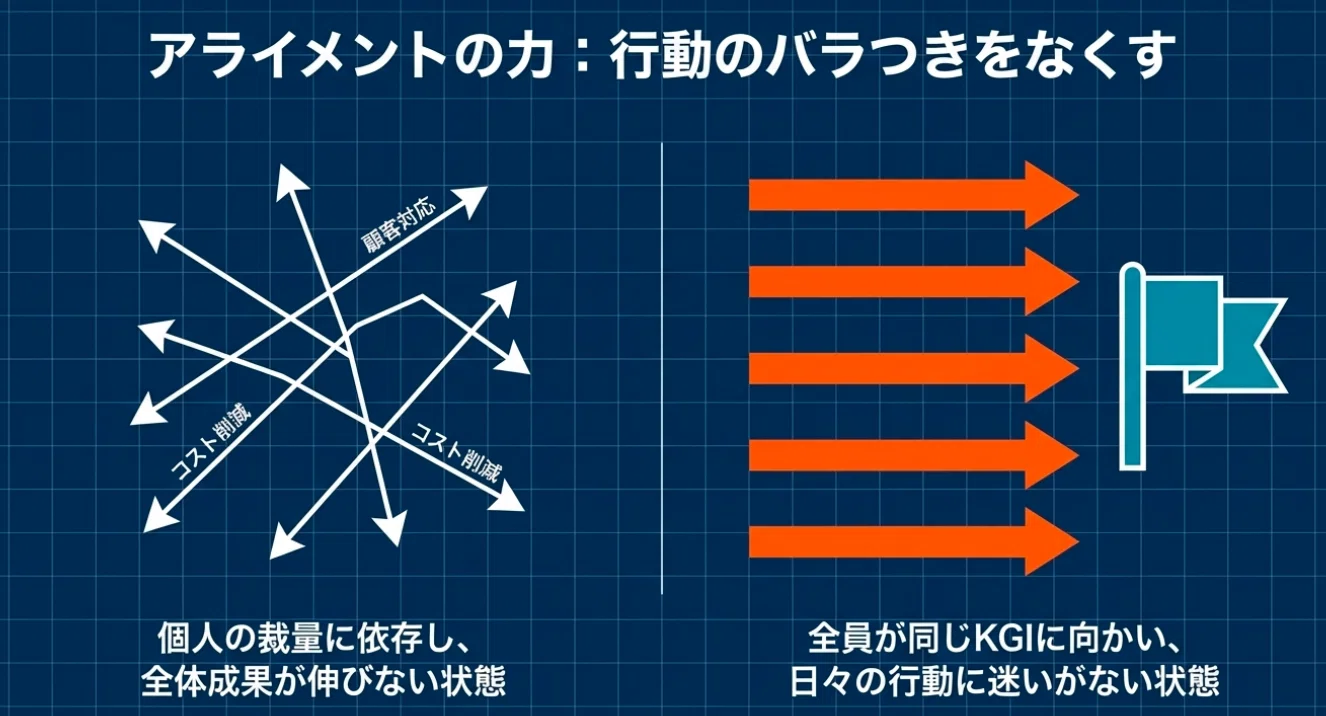 アライメントの力：行動のバラつきをなくす

顧客対応

コスト削減

コスト削減

個人の裁量に依存し、全体成果が伸びない状態

全員が同じKGIに向かい、日々の行動に迷いがない状態